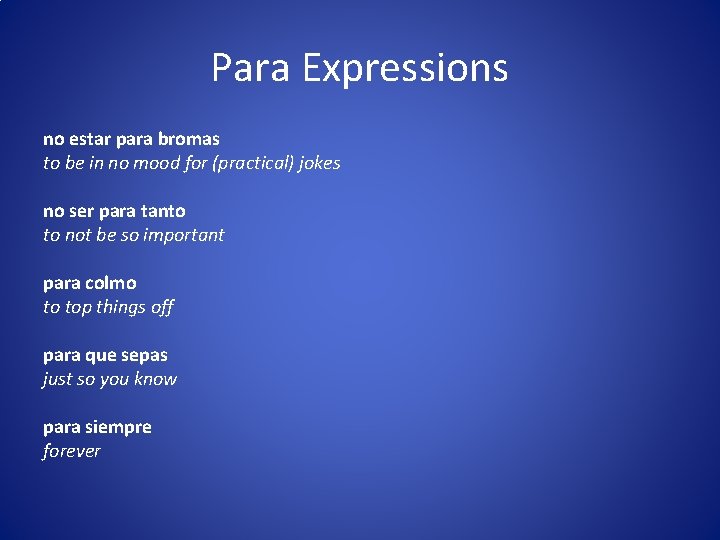 Para Expressions

no estar para bromas
to be in no mood for (practical) jokes

no ser para tanto
to not be so important

para colmo
to top things off

para que sepas
just so you know

para siempre
forever